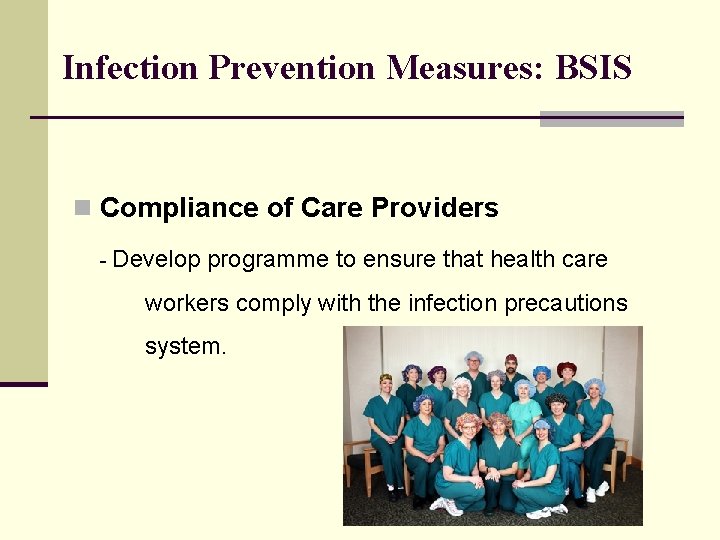 Infection Prevention Measures: BSIS

Compliance of Care Providers

- Develop programme to ensure that health care workers comply with the infection precautions system.